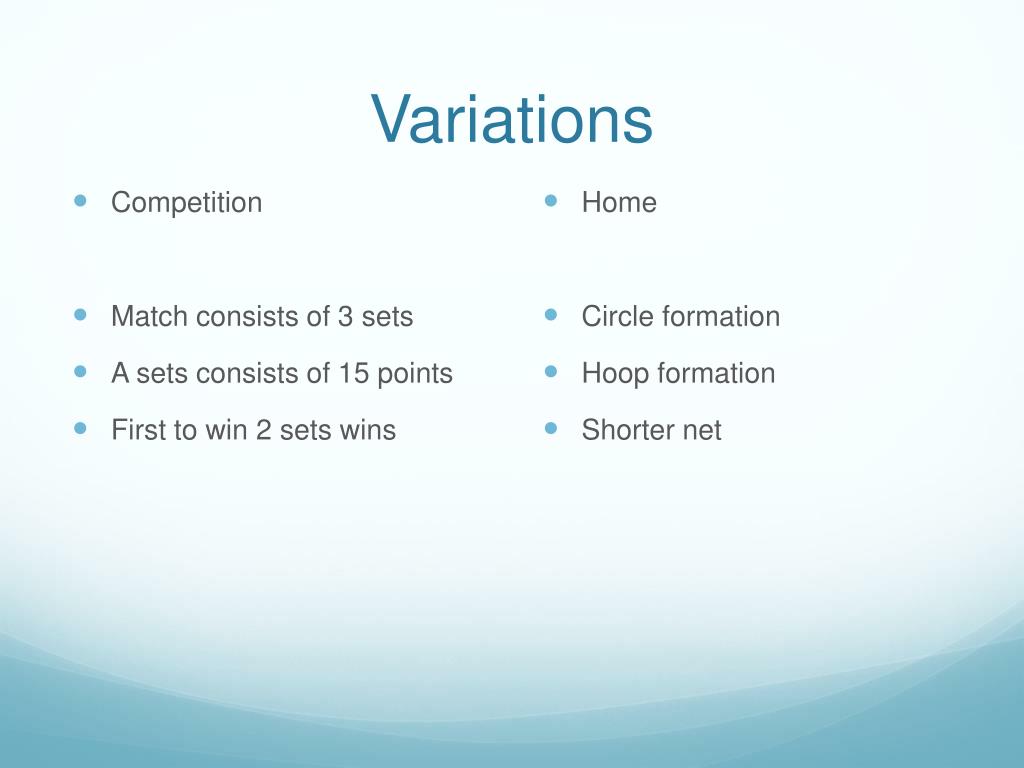 Variations

- Competition

- Match consists of 3 sets
- A sets consists of 15 points
- First to win 2 sets wins

- Home

- Circle formation
- Hoop formation
- Shorter net